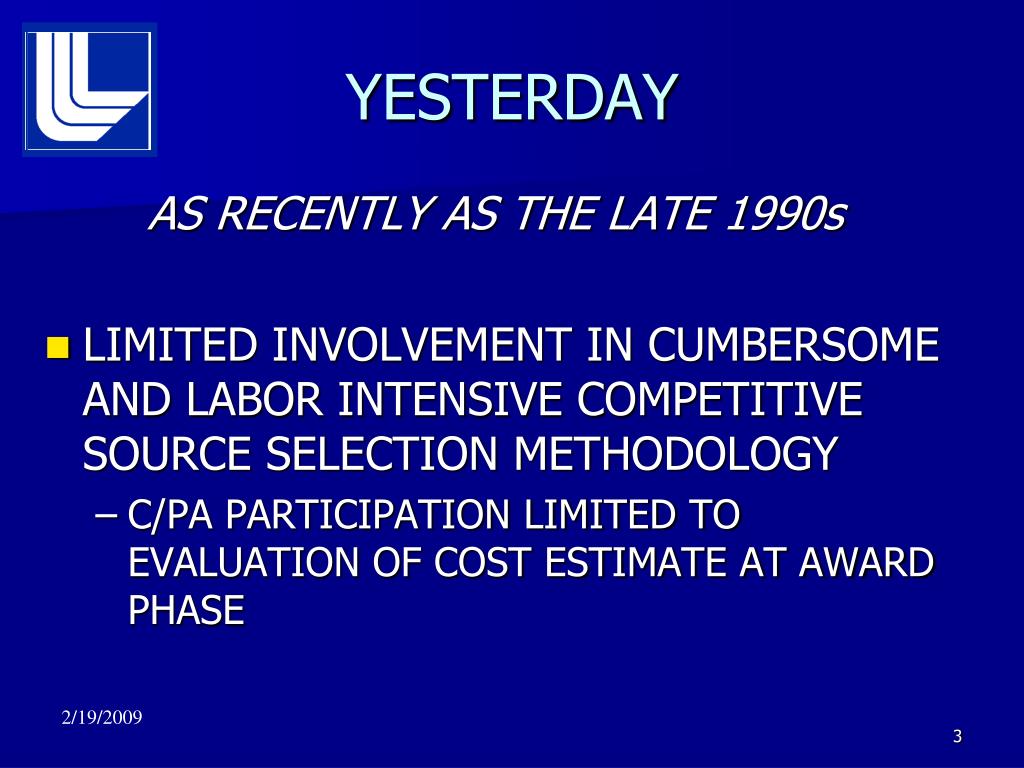 YESTERDAY

AS RECENTLY AS THE LATE 1990s

LIMITED INVOLVEMENT IN CUMBERSOME AND LABOR INTENSIVE COMPETITIVE SOURCE SELECTION METHODOLOGY

– C/PA PARTICIPATION LIMITED TO EVALUATION OF COST ESTIMATE AT AWARD PHASE

2/19/2009

3